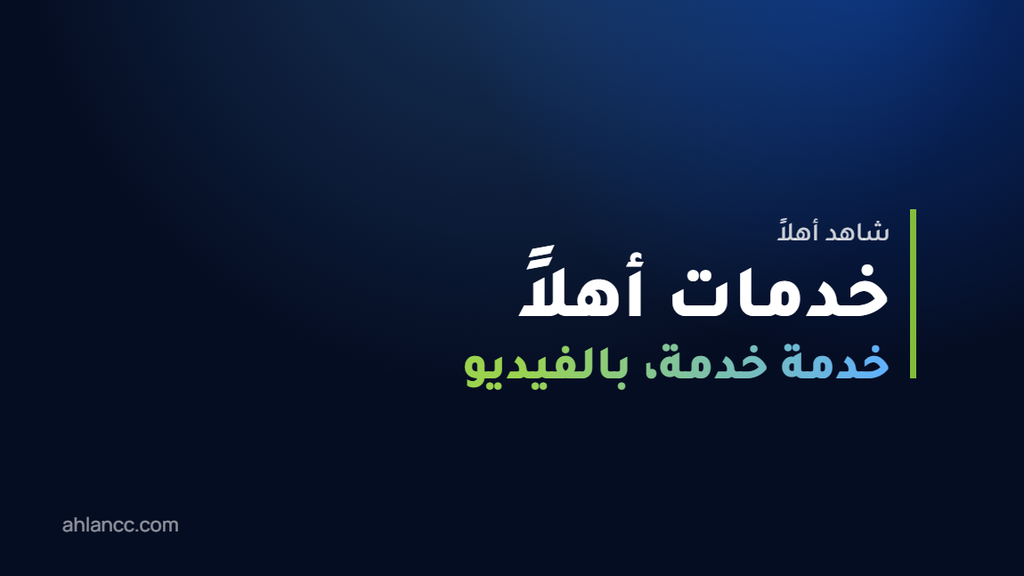 شاهد أهلاً

خدمات أهلاً

خدمة خدمة، بالفيديو

ahlancc.com